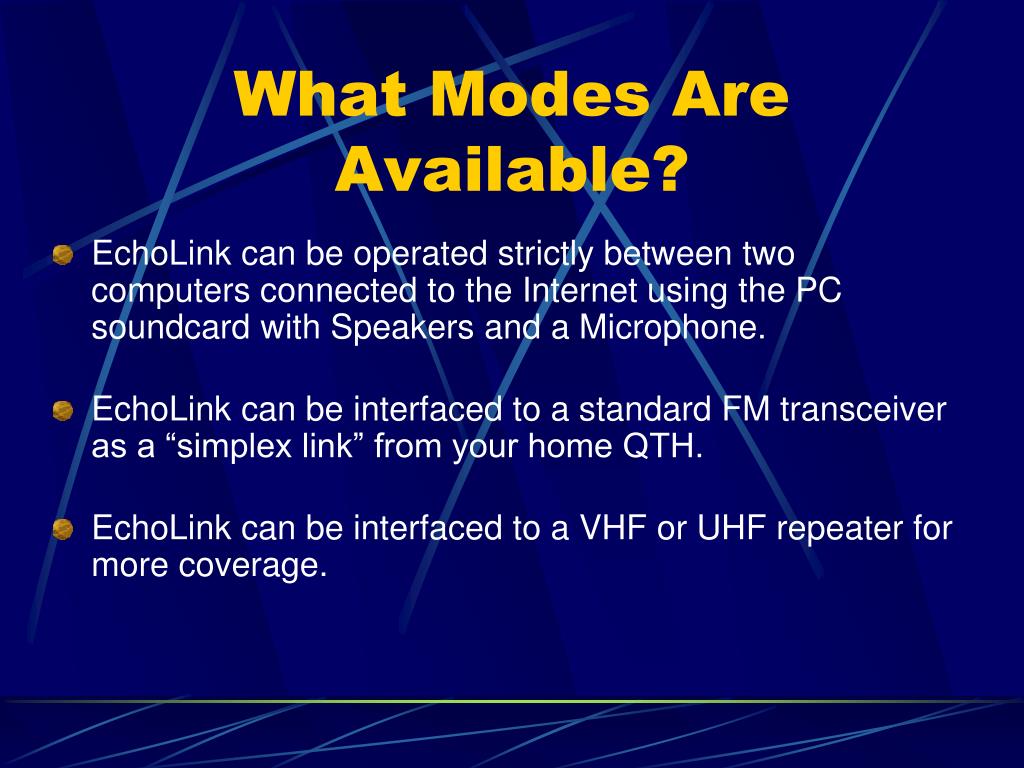 What Modes Are Available?

EchoLink can be operated strictly between two computers connected to the Internet using the PC soundcard with Speakers and a Microphone.

EchoLink can be interfaced to a standard FM transceiver as a “simplex link” from your home QTH.

EchoLink can be interfaced to a VHF or UHF repeater for more coverage.